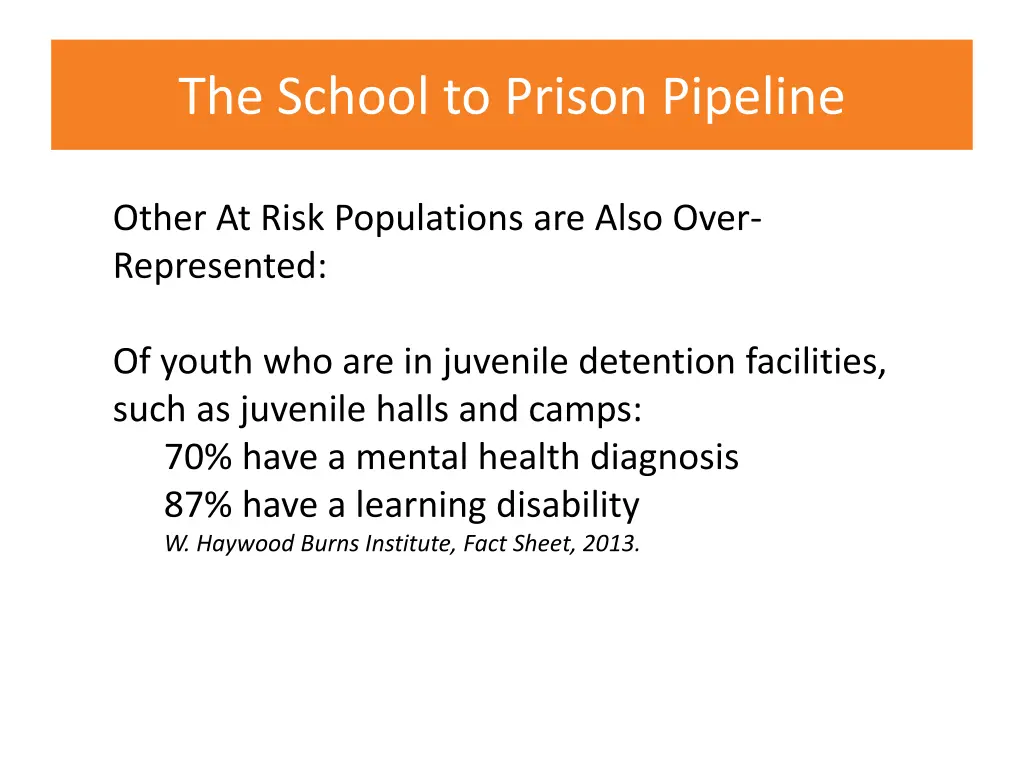 The School to Prison Pipeline

Other At Risk Populations are Also Over-Represented:

Of youth who are in juvenile detention facilities, such as juvenile halls and camps:
70% have a mental health diagnosis
87% have a learning disability
W. Haywood Burns Institute, Fact Sheet, 2013.